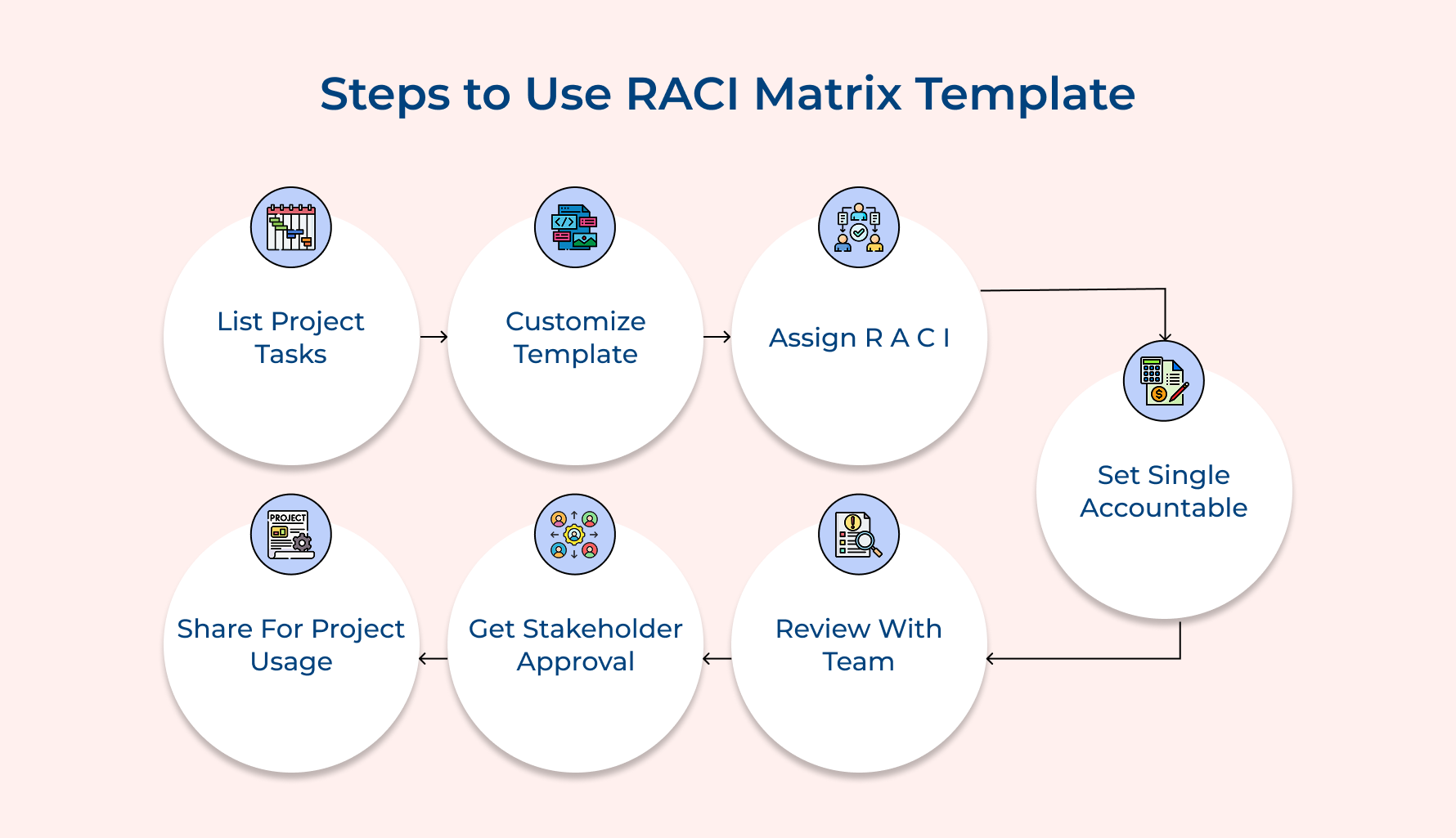 Steps to Use RACI Matrix Template

List Project Tasks

Customize Template

Assign R A C I

Set Single Accountable

Review With Team

Get Stakeholder Approval

PROJECT

Share For Project Usage